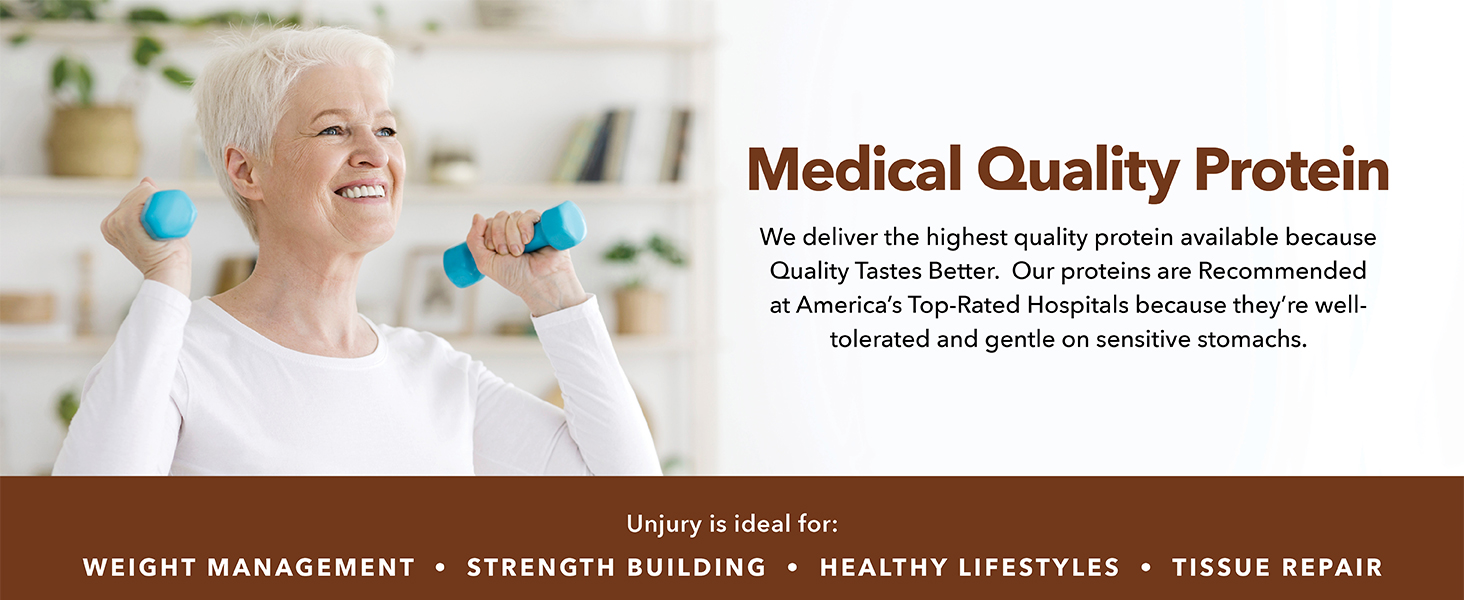 Medical Quality Protein

We deliver the highest quality protein available because Quality Tastes Better.  Our proteins are Recommended at America's Top-Rated Hospitals because they're well-tolerated and gentle on sensitive stomachs.

Unjury is ideal for:

WEIGHT MANAGEMENT • STRENGTH BUILDING • HEALTHY LIFESTYLES • TISSUE REPAIR